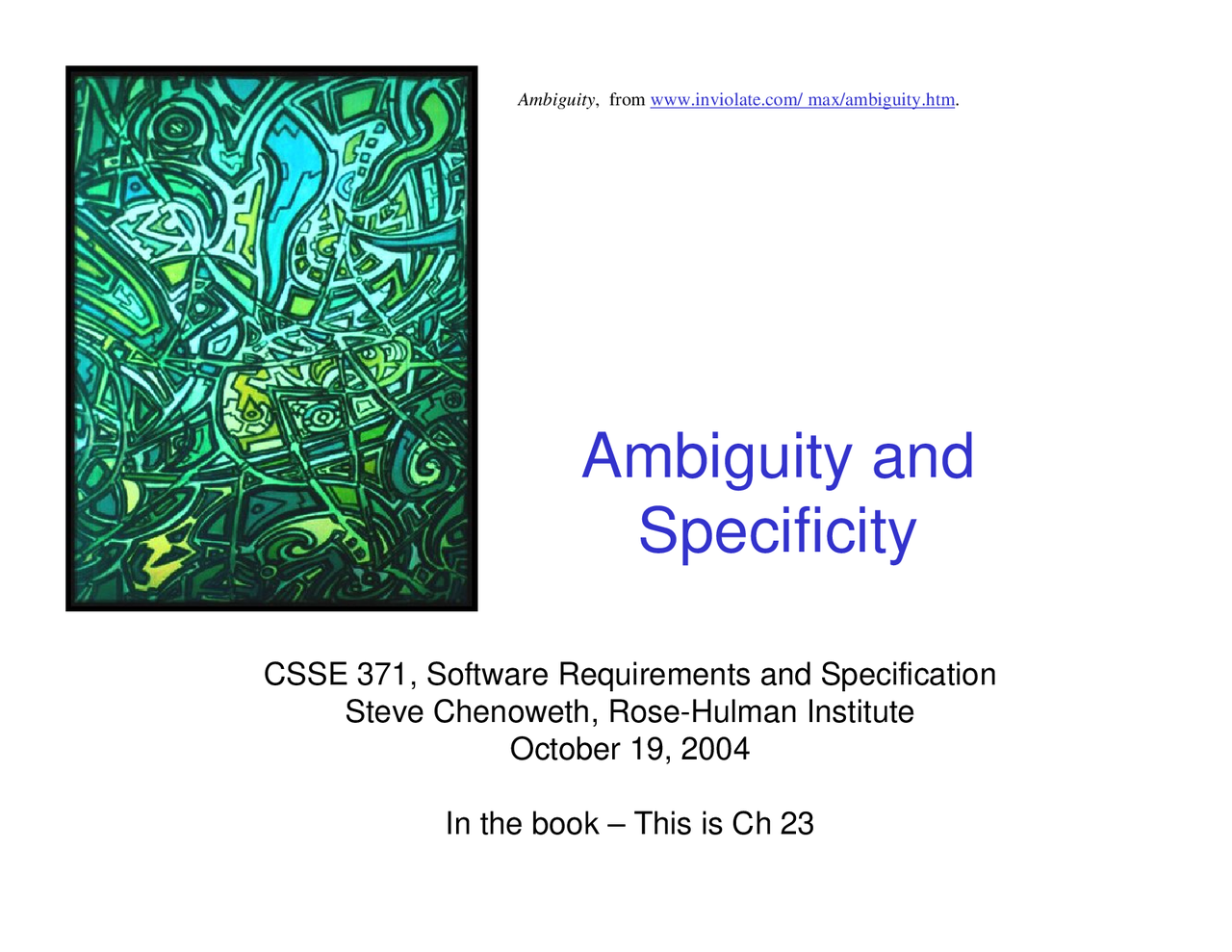 Ambiguity, from www.inviolate.com/ max/ambiguity.htm.

Ambiguity and Specificity

CSSE 371, Software Requirements and Specification
Steve Chenoweth, Rose-Hulman Institute
October 19, 2004

In the book – This is Ch 23